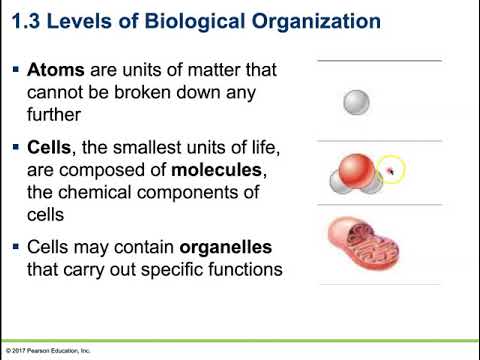 1.3 Levels of Biological Organization

▪ Atoms are units of matter that cannot be broken down any further

▪ Cells, the smallest units of life, are composed of molecules, the chemical components of cells

▪ Cells may contain organelles that carry out specific functions

© 2017 Pearson Education, Inc.